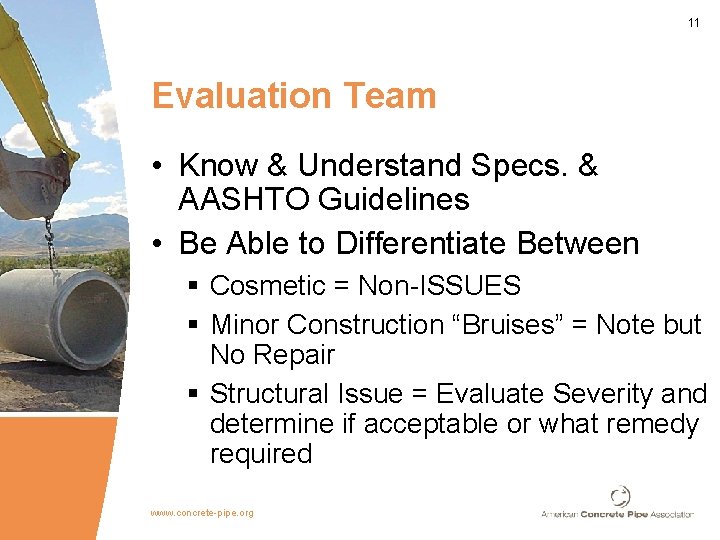 11

Evaluation Team

• Know & Understand Specs. & AASHTO Guidelines
• Be Able to Differentiate Between
▪ Cosmetic = Non-ISSUES
▪ Minor Construction “Bruises” = Note but No Repair
▪ Structural Issue = Evaluate Severity and determine if acceptable or what remedy required

www.concrete-pipe.org

American Concrete Pipe Association